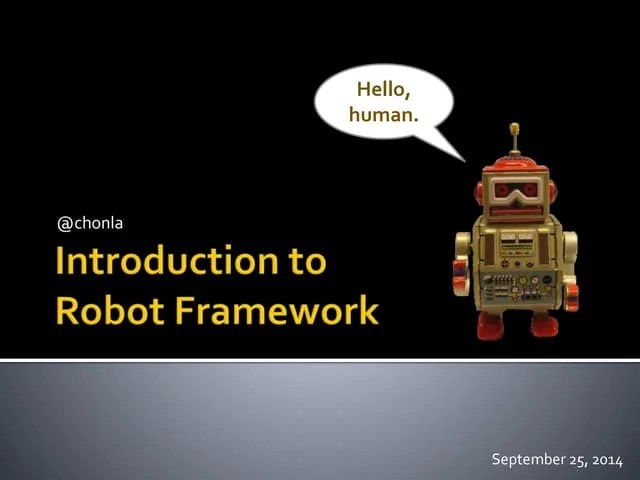 Hello, human.

@chonla

Introduction to Robot Framework

September 25, 2014